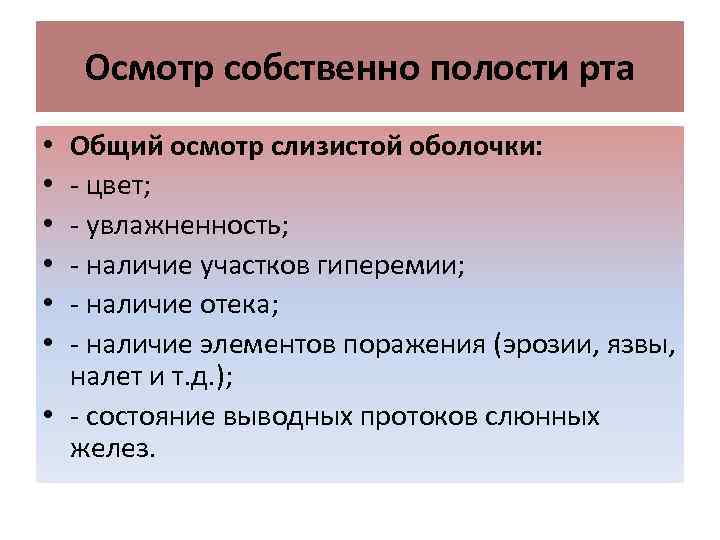 Осмотр собственно полости рта

• Общий осмотр слизистой оболочки:
• - цвет;
• - увлажненность;
• - наличие участков гиперемии;
• - наличие отека;
• - наличие элементов поражения (эрозии, язвы, налет и т.д.);
• - состояние выводных протоков слюнных желез.